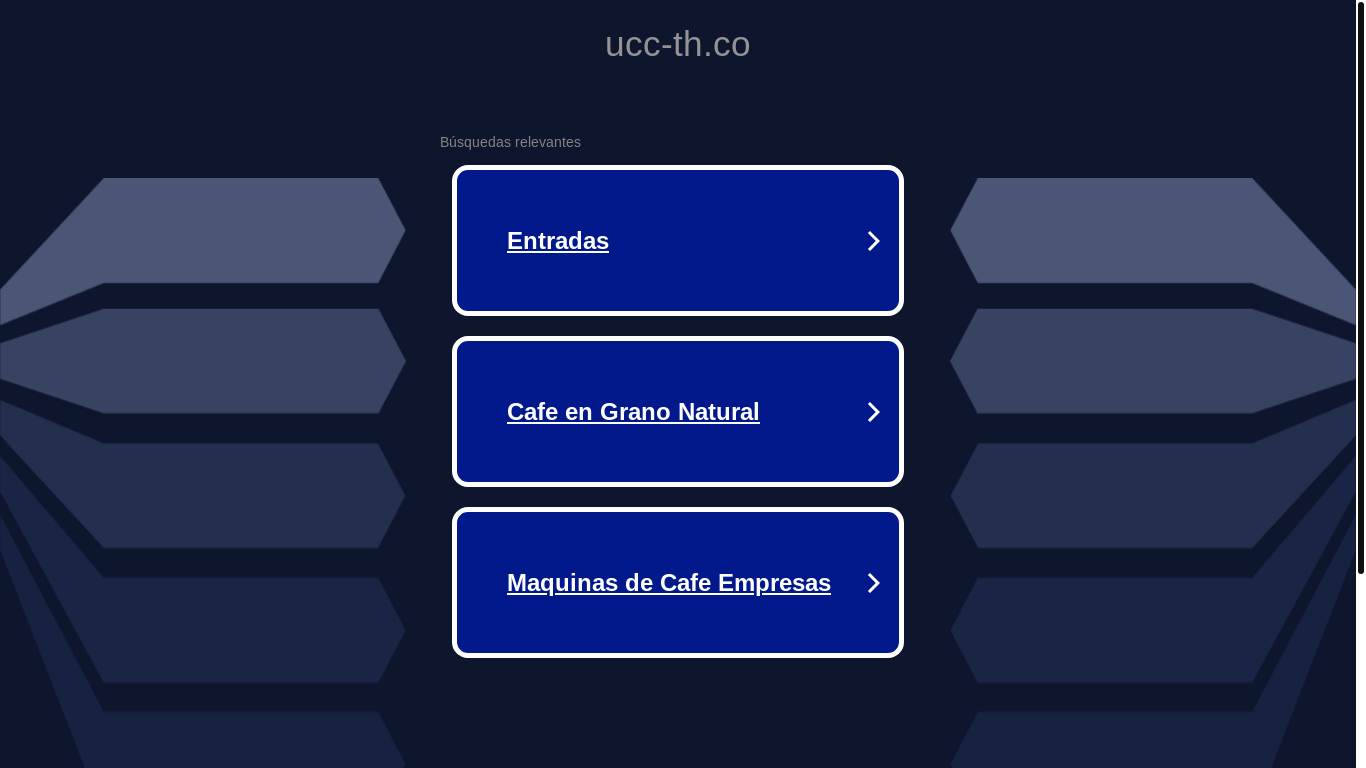 ucc-th.co

Búsquedas relevantes

Entradas

Cafe en Grano Natural

Maquinas de Cafe Empresas